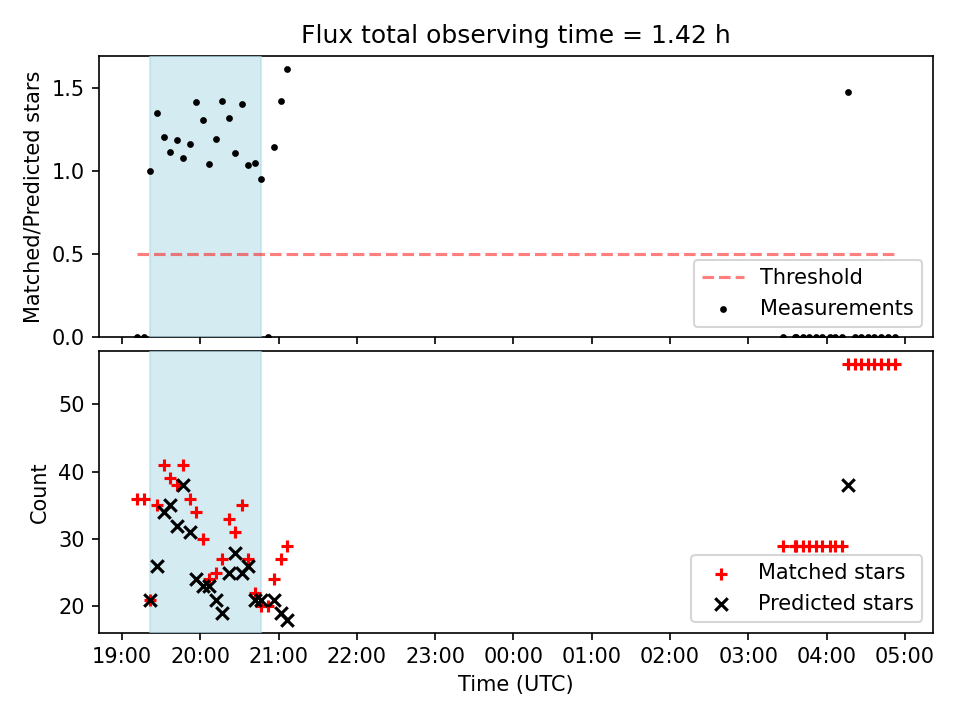 Flux total observing time = 1.42 h

Matched/Predicted stars

1.5
1.0
0.5
0.0

Threshold
Measurements

Count

50
40
30
20

Matched stars
Predicted stars

19:00 20:00 21:00 22:00 23:00 00:00 01:00 02:00 03:00 04:00 05:00

Time (UTC)